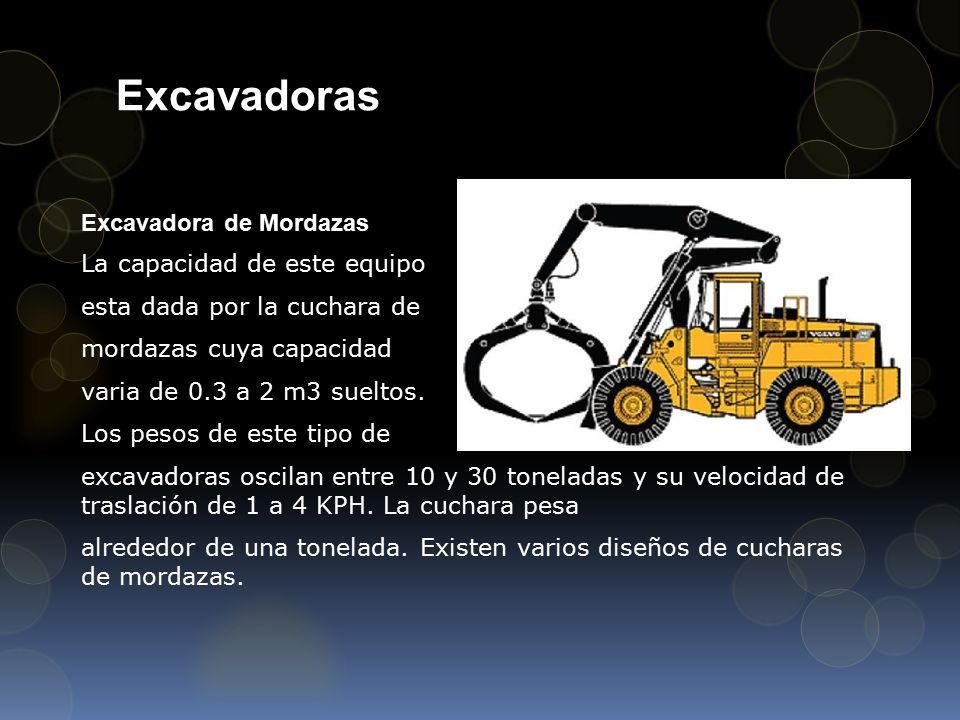 Excavadoras

Excavadora de Mordazas

La capacidad de este equipo esta dada por la cuchara de mordazas cuya capacidad varia de 0.3 a 2 m3 sueltos. Los pesos de este tipo de excavadoras oscilan entre 10 y 30 toneladas y su velocidad de traslación de 1 a 4 KPH. La cuchara pesa

alrededor de una tonelada. Existen varios diseños de cucharas de mordazas.

VOLVO